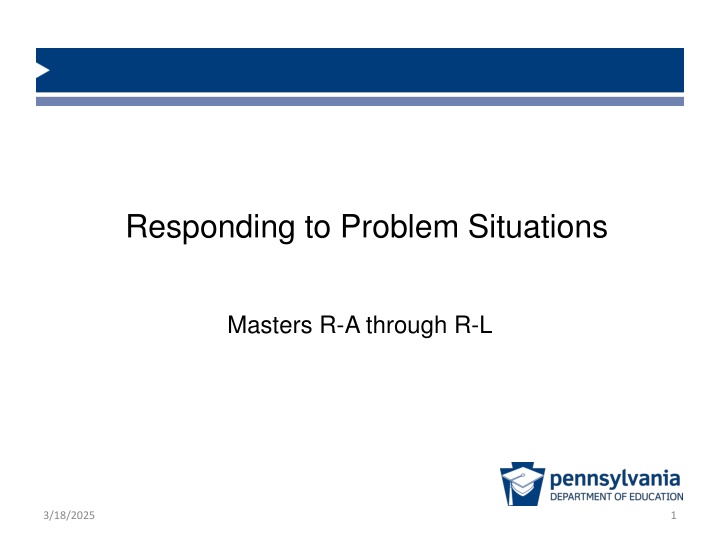 Responding to Problem Situations

Masters R-A through R-L

pennsylvania
DEPARTMENT OF EDUCATION

3/18/2025

1